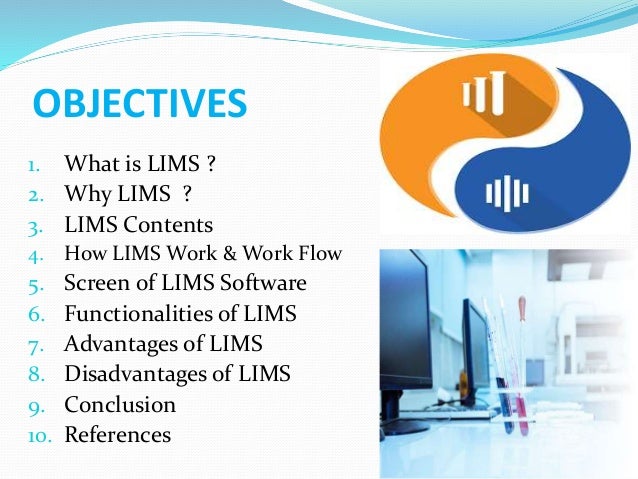 OBJECTIVES

1. What is LIMS ?
2. Why LIMS ?
3. LIMS Contents
4. How LIMS Work & Work Flow
5. Screen of LIMS Software
6. Functionalities of LIMS
7. Advantages of LIMS
8. Disadvantages of LIMS
9. Conclusion
10. References